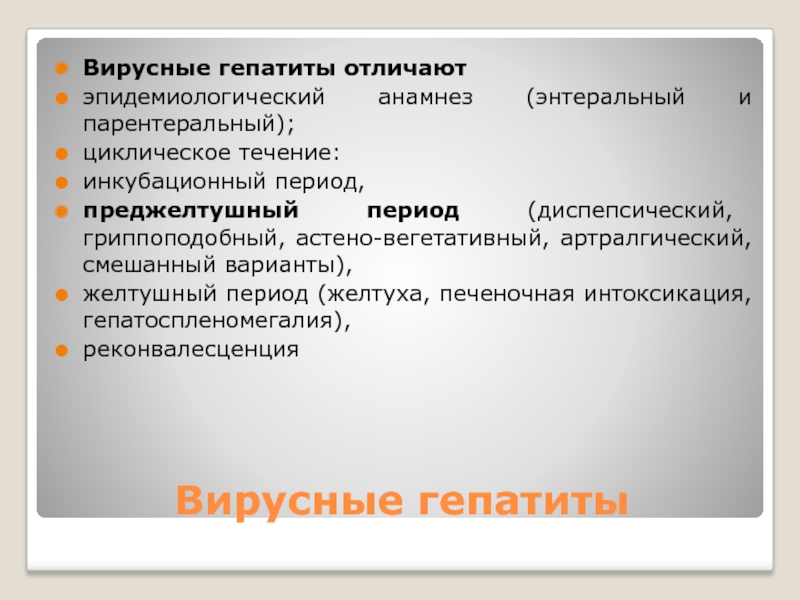 Вирусные гепатиты отличают
эпидемиологический анамнез (энтеральный и парентеральный);
циклическое течение:
инкубационный период,
преджелтушный период (диспепсический, гриппоподобный, астено-вегетативный, артралгический, смешанный варианты),
желтушный период (желтуха, печеночная интоксикация, гепатоспленомегалия),
реконвалесценция

Вирусные гепатиты